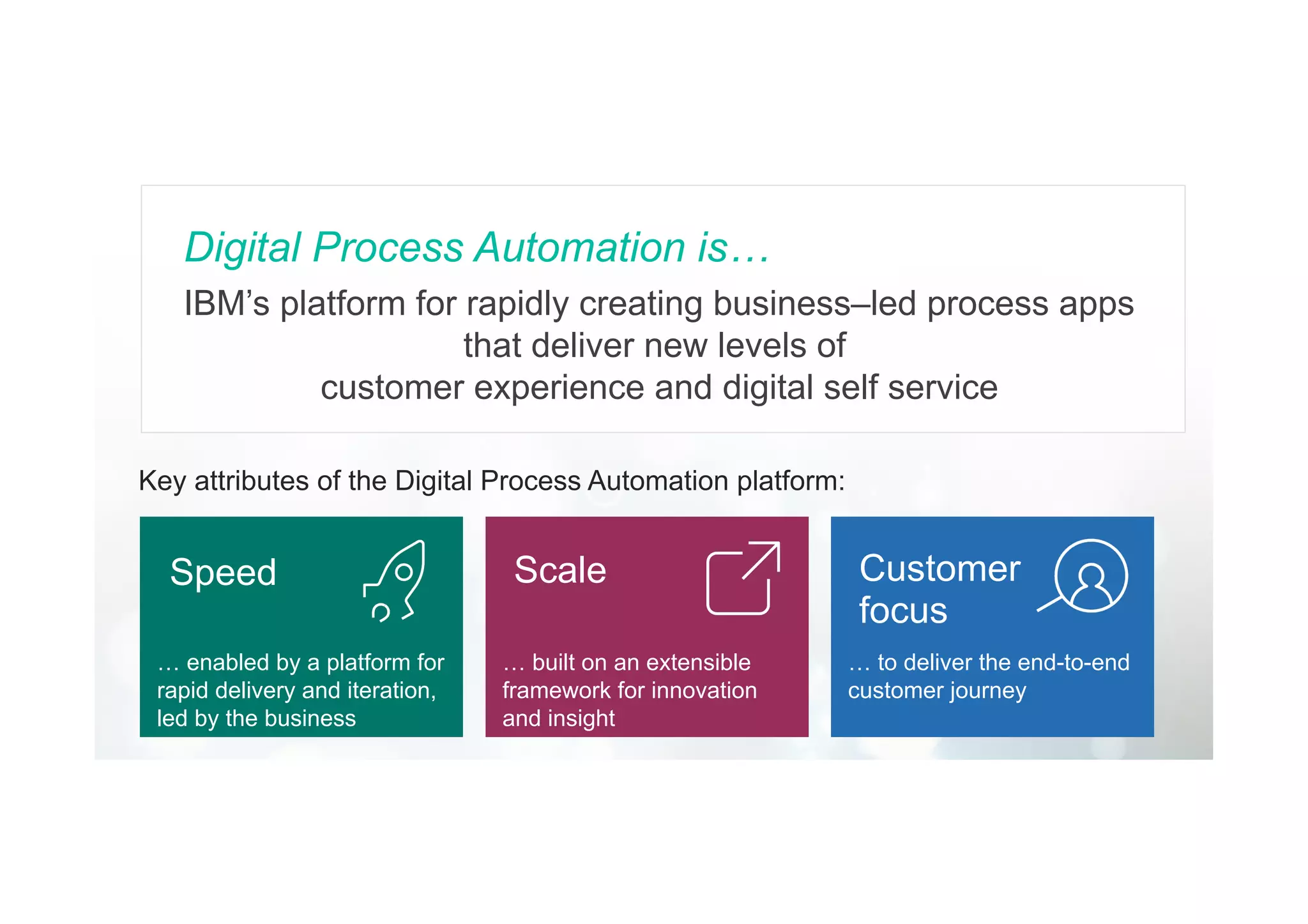 Digital Process Automation is…

IBM's platform for rapidly creating business–led process apps that deliver new levels of customer experience and digital self service

Key attributes of the Digital Process Automation platform:

Speed

… enabled by a platform for rapid delivery and iteration, led by the business

Scale

… built on an extensible framework for innovation and insight

Customer focus

… to deliver the end-to-end customer journey